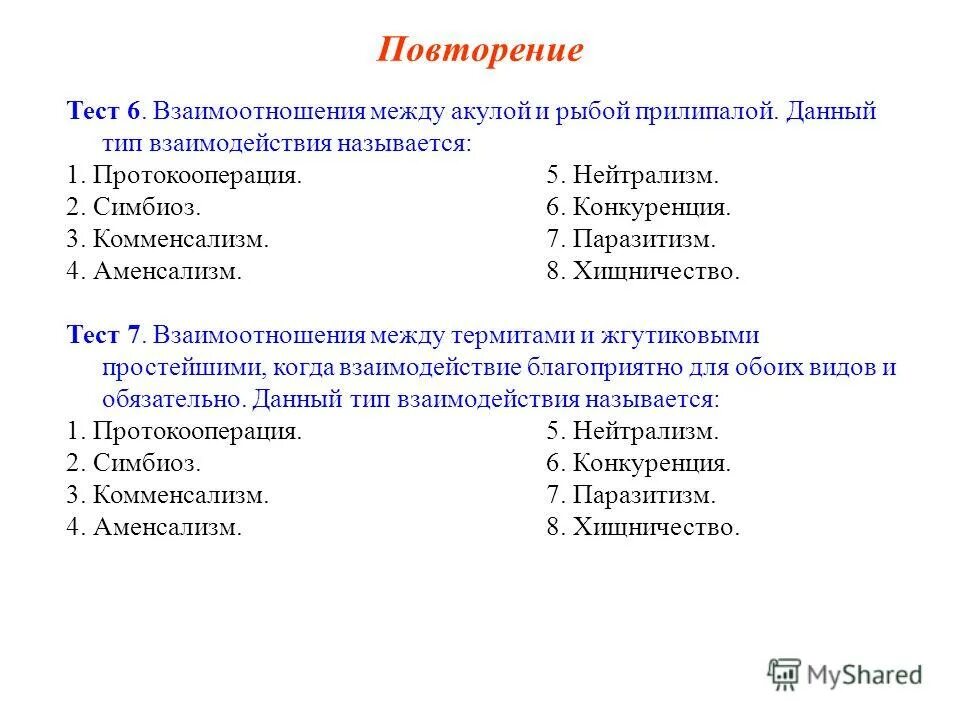 Повторение

Тест 6. Взаимоотношения между акулой и рыбой прилипалой. Данный тип взаимодействия называется:
1. Протокооперация.
2. Симбиоз.
3. Комменсализм.
4. Аменсализм.
5. Нейтрализм.
6. Конкуренция.
7. Паразитизм.
8. Хищничество.

Тест 7. Взаимоотношения между термитами и жгутиковыми простейшими, когда взаимодействие благоприятно для обоих видов и обязательно. Данный тип взаимодействия называется:
1. Протокооперация.
2. Симбиоз.
3. Комменсализм.
4. Аменсализм.
5. Нейтрализм.
6. Конкуренция.
7. Паразитизм.
8. Хищничество.

MyShared